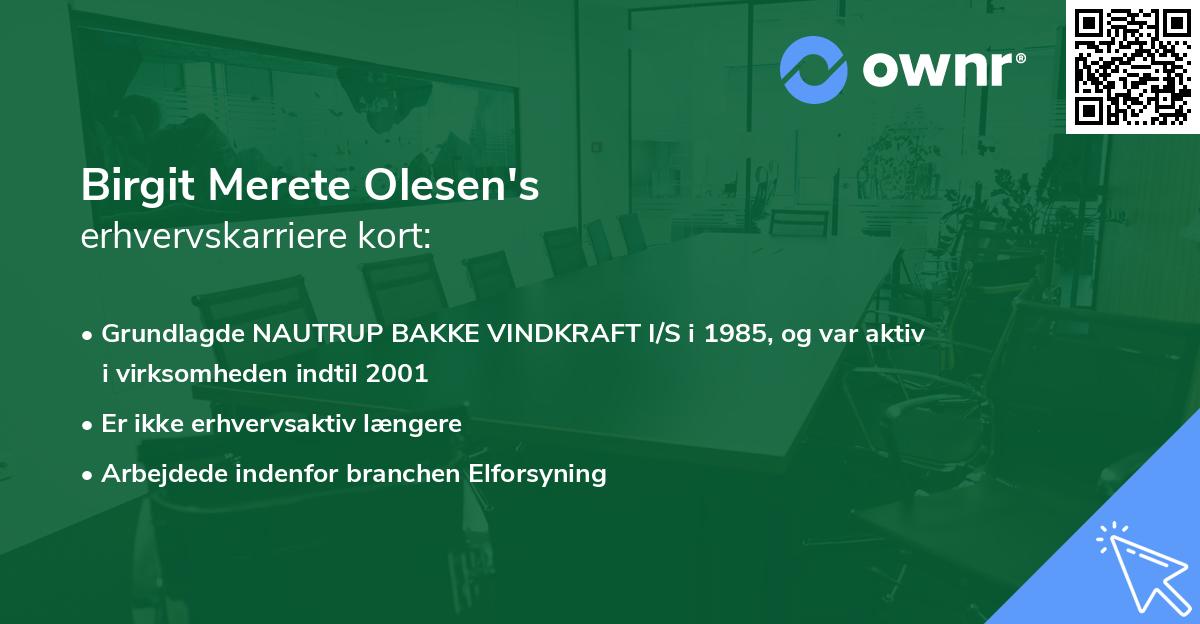 ownr®

Birgit Merete Olesen's
erhvervskarriere kort:

• Grundlagde NAUTRUP BAKKE VINDKRAFT I/S i 1985, og var aktiv i virksomheden indtil 2001

• Er ikke erhvervsaktiv længere

• Arbejdede indenfor branchen Elforsyning